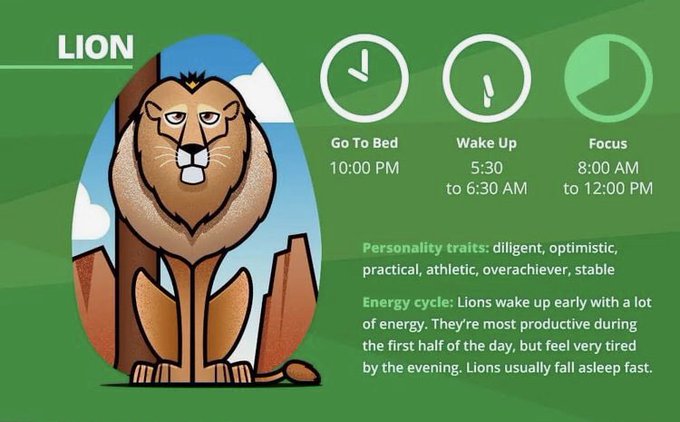 LION

Go To Bed
10:00 PM

Wake Up
5:30
to 6:30 AM

Focus
8:00 AM
to 12:00 PM

Personality traits: diligent, optimistic, practical, athletic, overachiever, stable

Energy cycle: Lions wake up early with a lot of energy. They're most productive during the first half of the day, but feel very tired by the evening. Lions usually fall asleep fast.